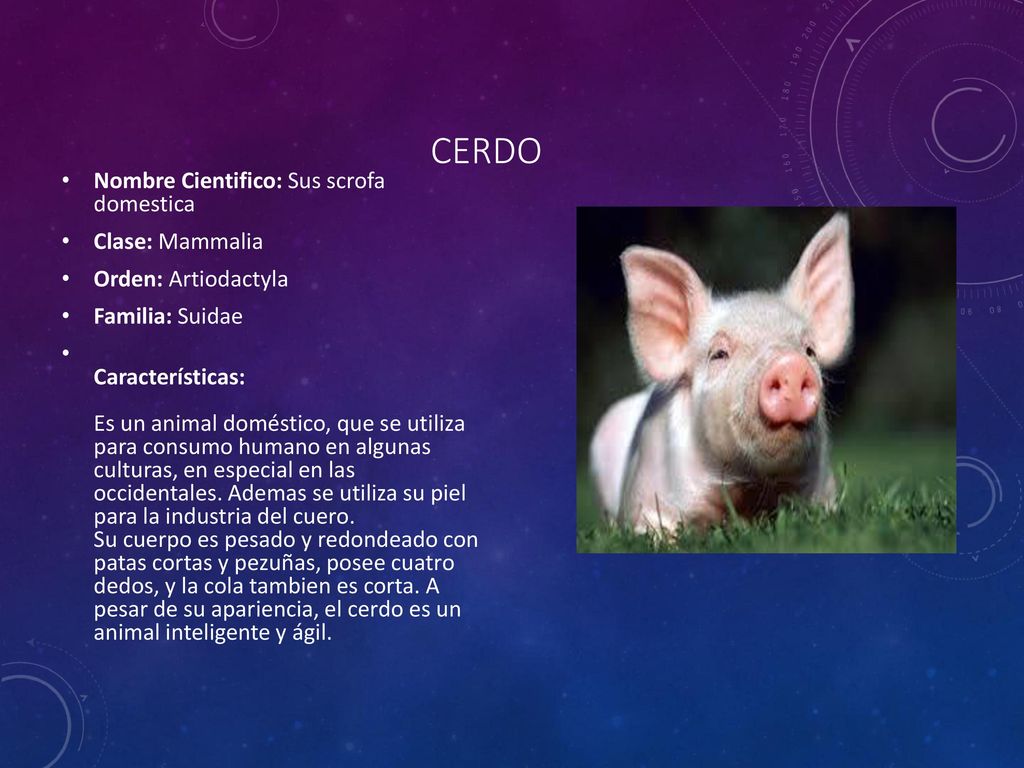 CERDO

• Nombre Cientifico: Sus scrofa domestica
• Clase: Mammalia
• Orden: Artiodactyla
• Familia: Suidae
• Características:

Es un animal doméstico, que se utiliza para consumo humano en algunas culturas, en especial en las occidentales. Ademas se utiliza su piel para la industria del cuero.
Su cuerpo es pesado y redondeado con patas cortas y pezuñas, posee cuatro dedos, y la cola tambien es corta. A pesar de su apariencia, el cerdo es un animal inteligente y ágil.